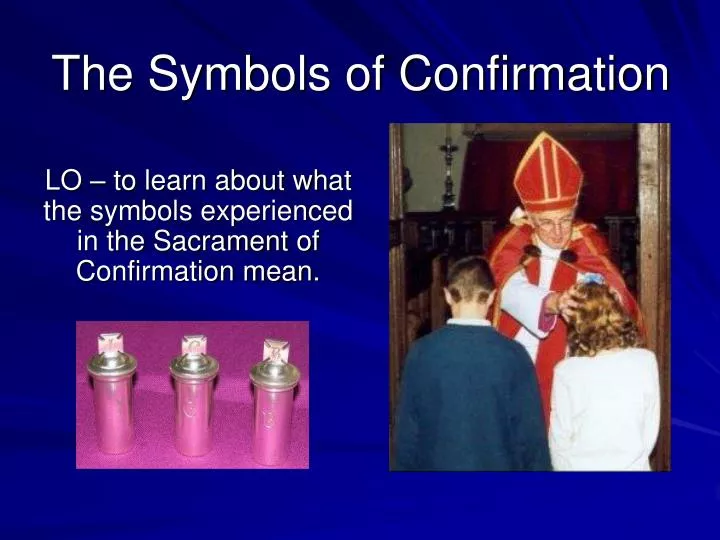 The Symbols of Confirmation

LO – to learn about what the symbols experienced in the Sacrament of Confirmation mean.